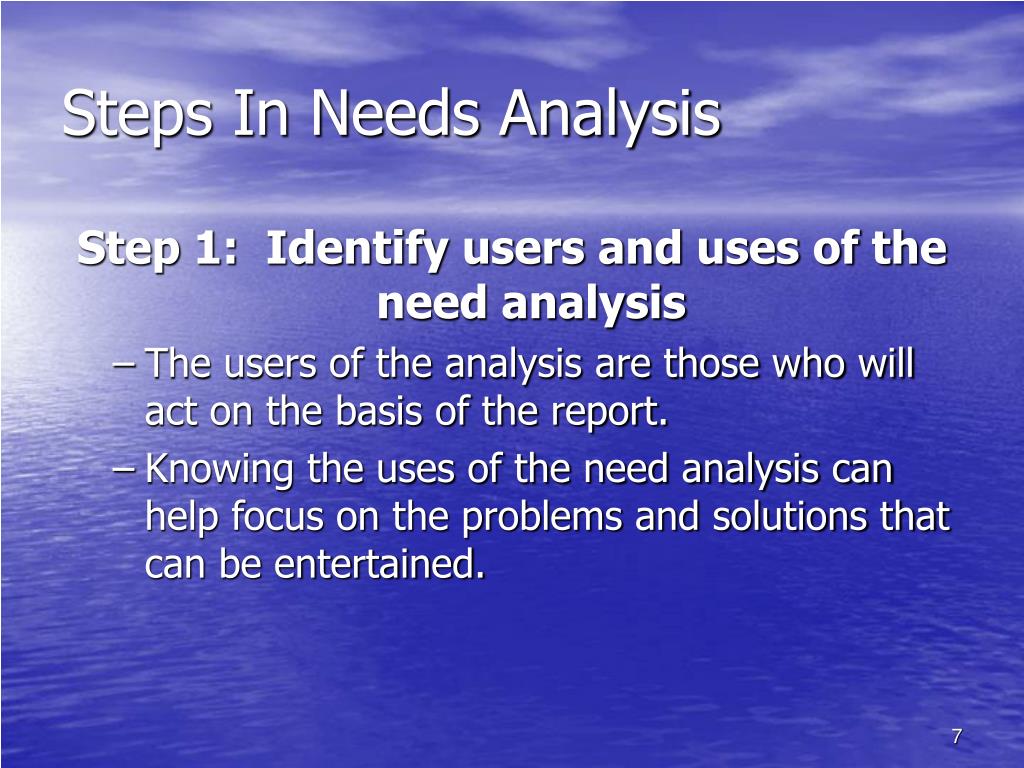 Steps In Needs Analysis

Step 1: Identify users and uses of the need analysis

– The users of the analysis are those who will act on the basis of the report.
– Knowing the uses of the need analysis can help focus on the problems and solutions that can be entertained.

7